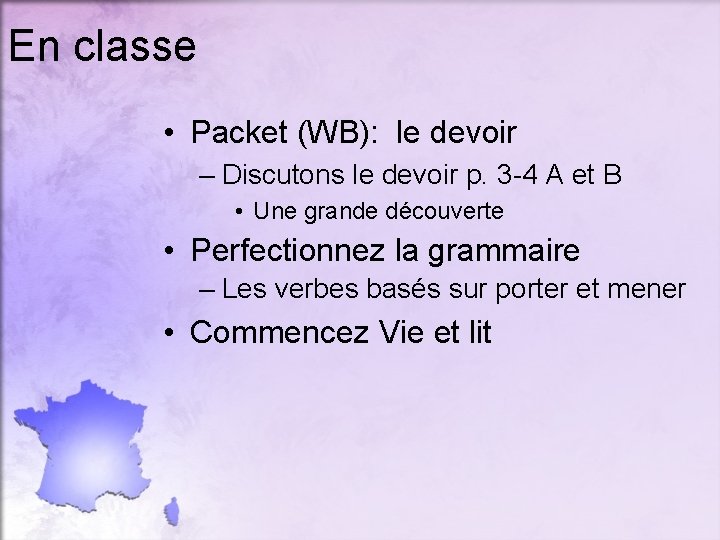 En classe

• Packet (WB): le devoir
– Discutons le devoir p. 3-4 A et B
• Une grande découverte
• Perfectionnez la grammaire
– Les verbes basés sur porter et mener
• Commencez Vie et lit